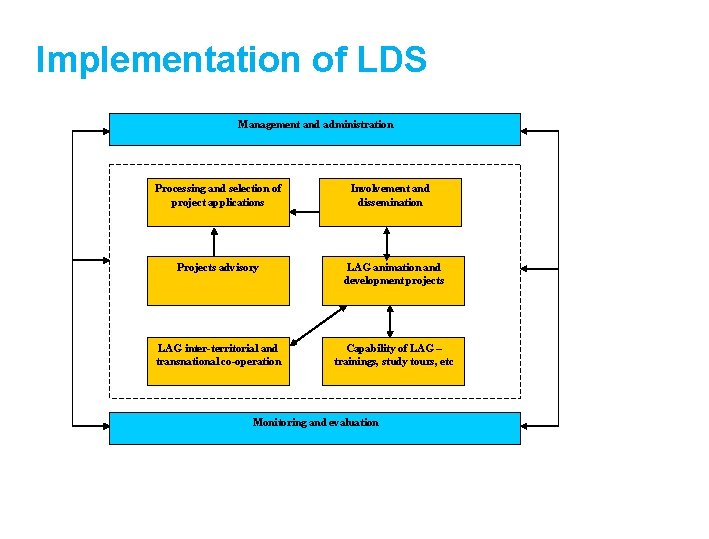 Implementation of LDS

Management and administration

Processing and selection of project applications

Involvement and dissemination

Projects advisory

LAG animation and development projects

LAG inter-territorial and transnational co-operation

Capability of LAG – trainings, study tours, etc

Monitoring and evaluation